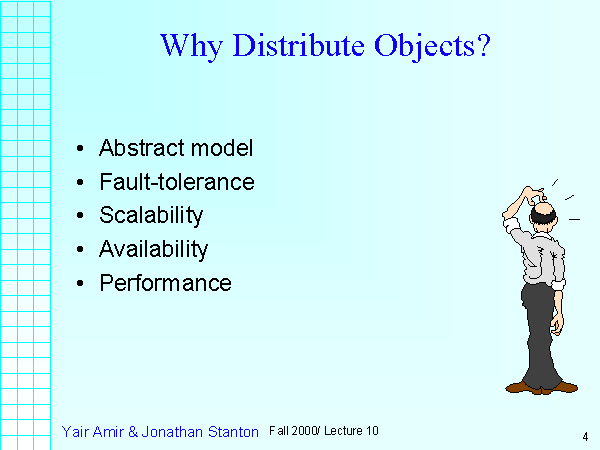 Why Distribute Objects?

• Abstract model
• Fault-tolerance
• Scalability
• Availability
• Performance

Yair Amir & Jonathan Stanton Fall 2000/ Lecture 10

4